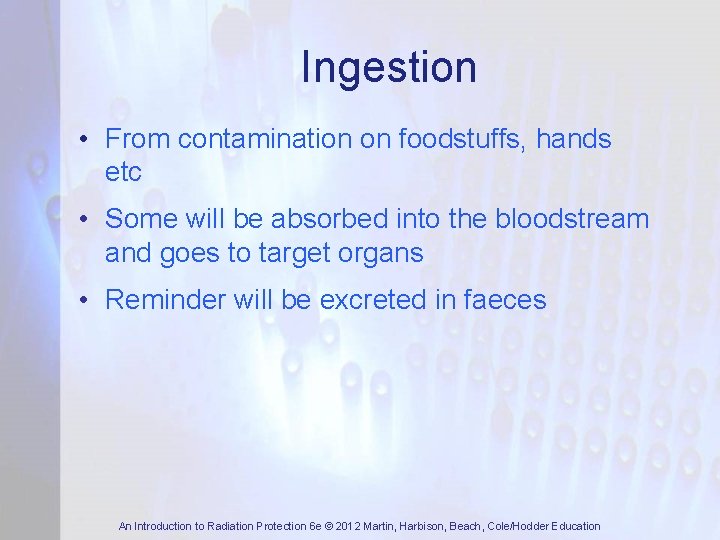 Ingestion

• From contamination on foodstuffs, hands etc

• Some will be absorbed into the bloodstream and goes to target organs

• Reminder will be excreted in faeces

An Introduction to Radiation Protection 6e © 2012 Martin, Harbison, Beach, Cole/Hodder Education